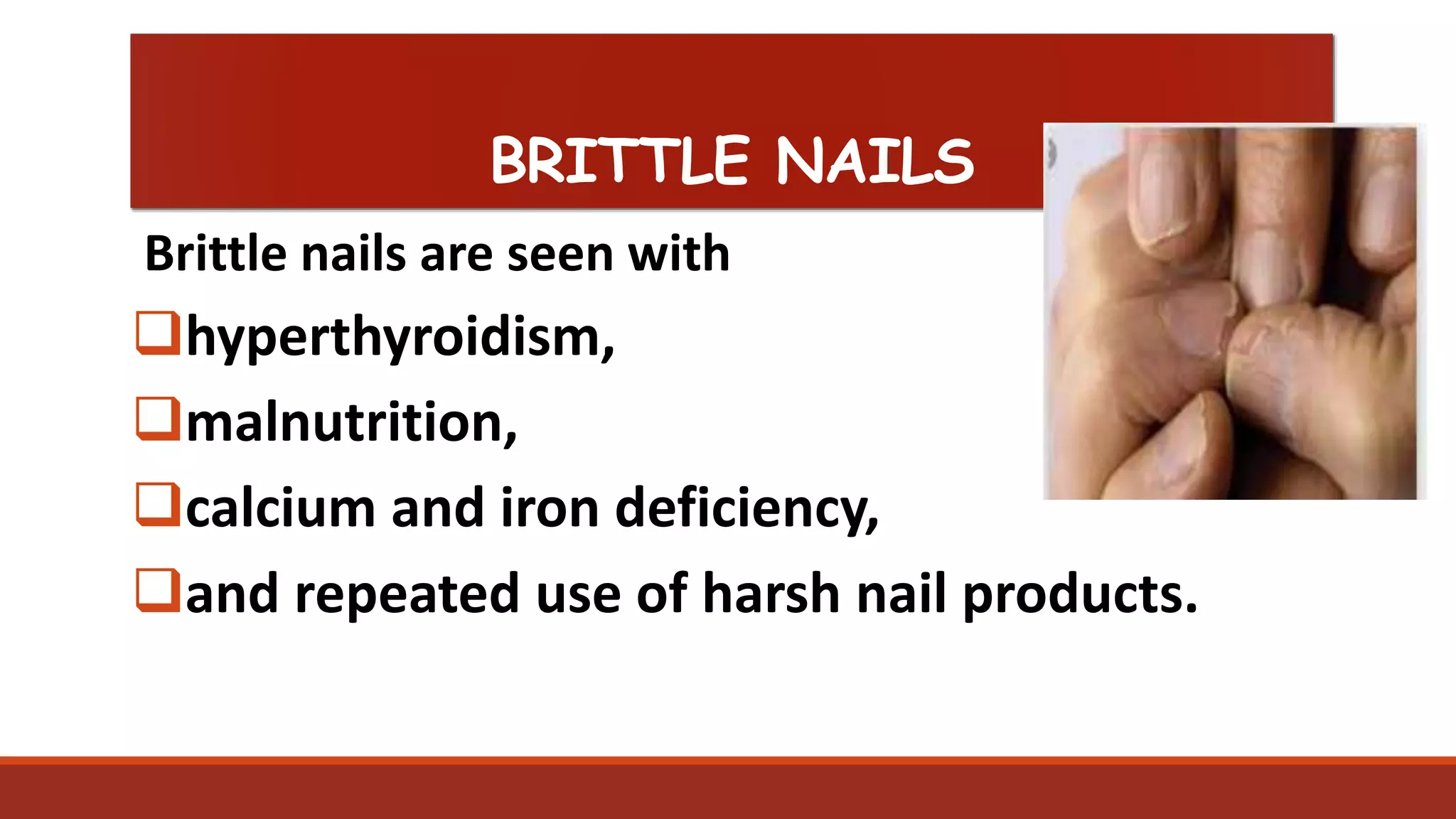 BRITTLE NAILS

Brittle nails are seen with

❑hyperthyroidism,

❑malnutrition,

❑calcium and iron deficiency,

❑and repeated use of harsh nail products.